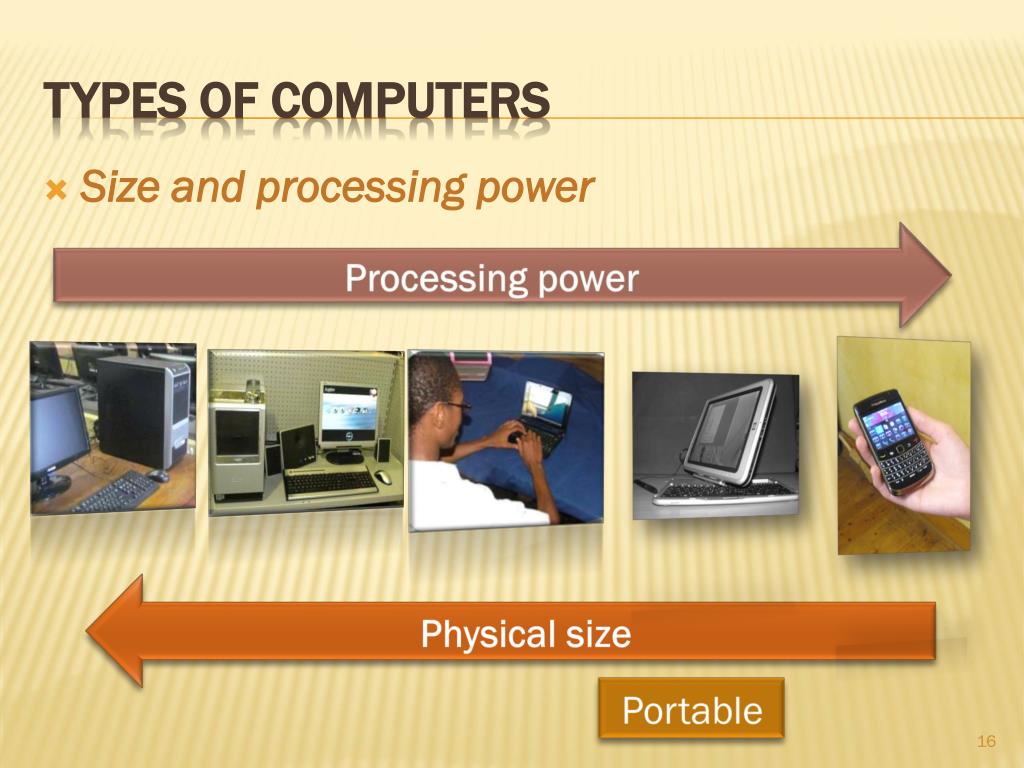 TYPES OF COMPUTERS

Size and processing power

Processing power

Physical size

Portable

16